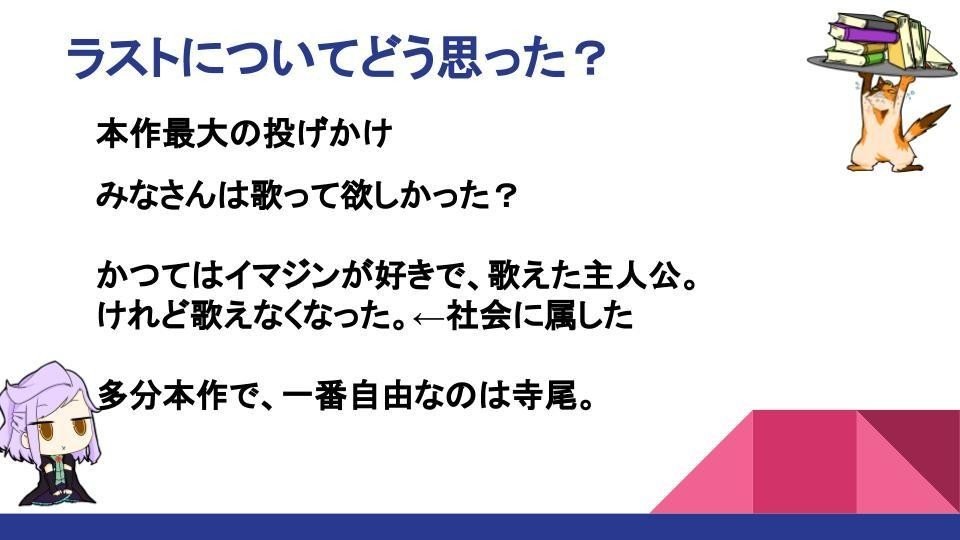 ラストについてどう思った？

本作最大の投げかけ

みなさんは歌って欲しかった？

かつてはイマジンが好きで、歌えた主人公。
けれど歌えなくなった。←社会に属した

多分本作で、一番自由なのは寺尾。